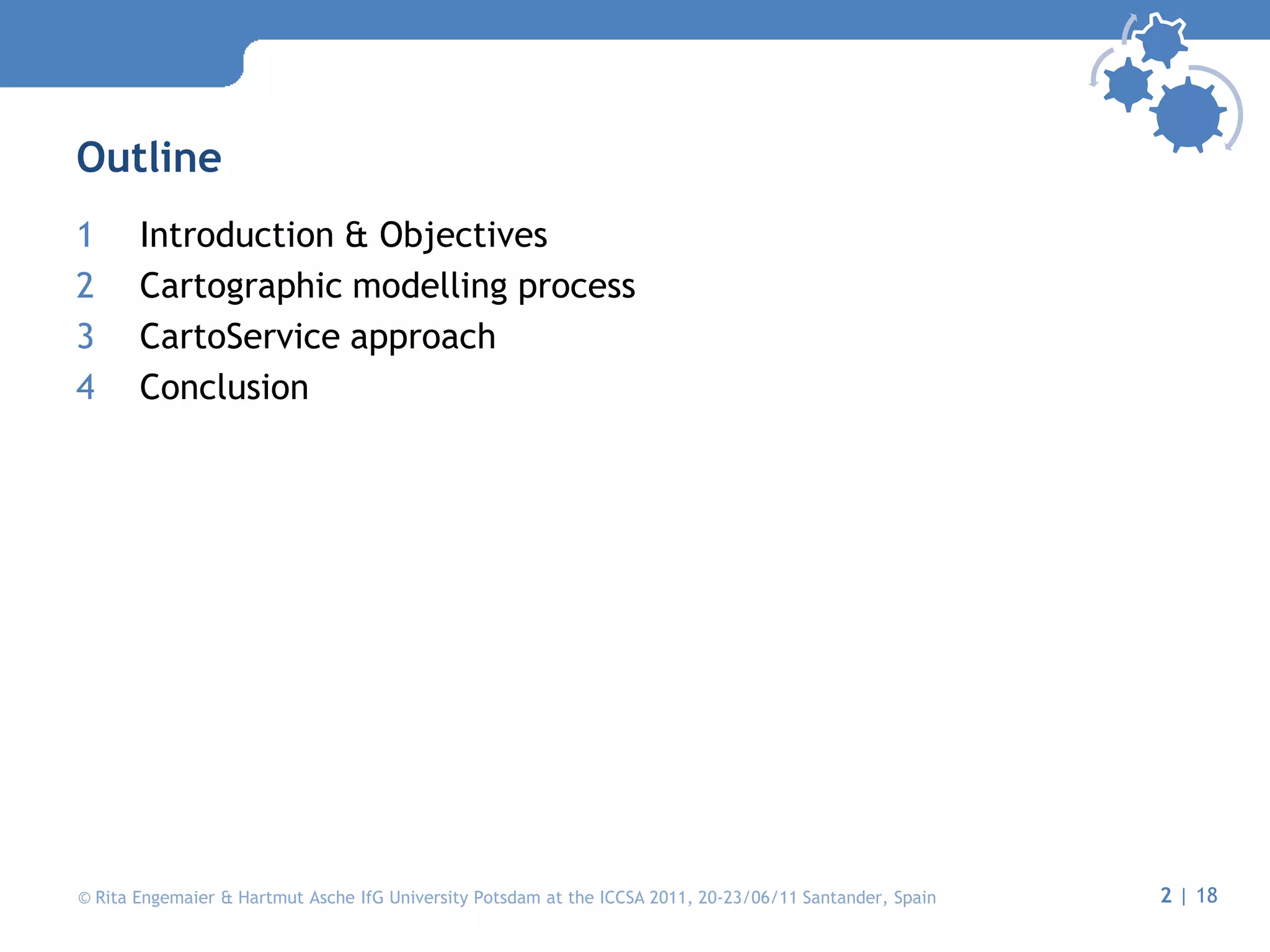 Outline

1 Introduction & Objectives
2 Cartographic modelling process
3 CartoService approach
4 Conclusion

© Rita Engemaier & Hartmut Asche IfG University Potsdam at the ICCSA 2011, 20-23/06/11 Santander, Spain

2 | 18